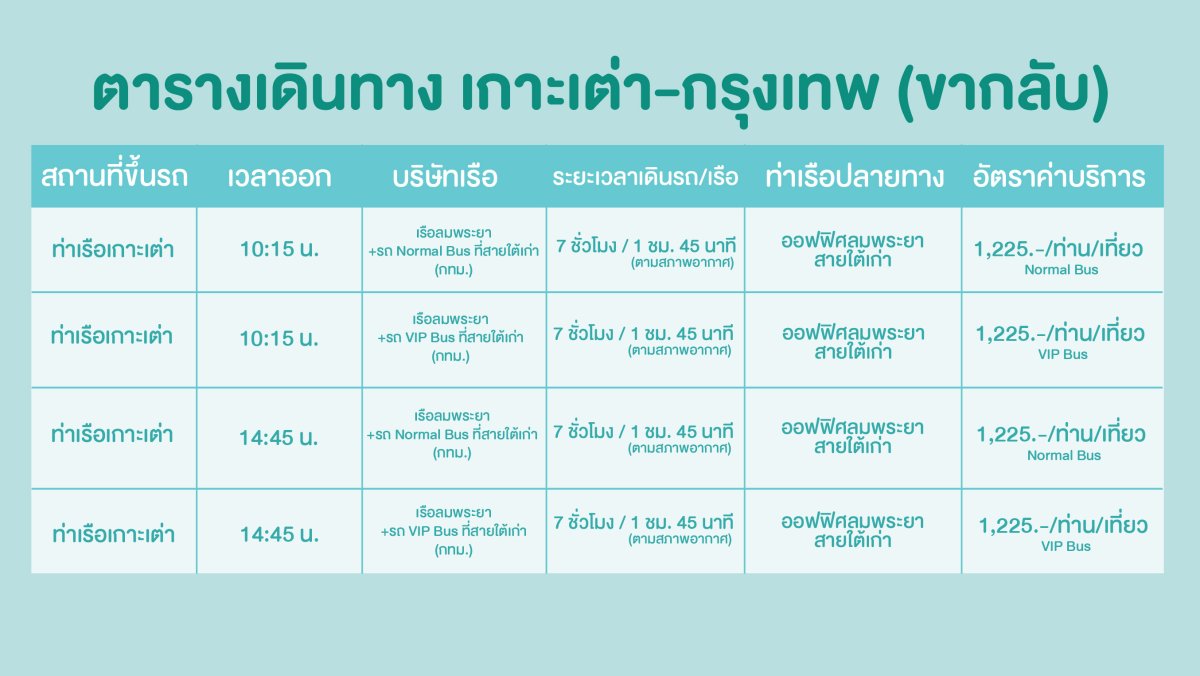 ตารางเดินทาง เกาะเต่า-กรุงเทพ (ขากลับ)

| สถานที่ขึ้นรถ | เวลาออก | บริษัทเรือ | ระยะเวลาเดินรถ/เรือ | ท่าเรือปลายทาง | อัตราค่าบริการ |
|---|---|---|---|---|---|
| ท่าเรือเกาะเต่า | 10:15 น. | เรือลมพระยา +รถ Normal Bus ที่สายใต้เก่า (กทม.) | 7 ชั่วโมง / 1 ชม. 45 นาที (ตามสภาพอากาศ) | ออฟฟิศลมพระยา สายใต้เก่า | 1,225.-/ท่าน/เที่ยว Normal Bus |
| ท่าเรือเกาะเต่า | 10:15 น. | เรือลมพระยา +รถ VIP Bus ที่สายใต้เก่า (กทม.) | 7 ชั่วโมง / 1 ชม. 45 นาที (ตามสภาพอากาศ) | ออฟฟิศลมพระยา สายใต้เก่า | 1,225.-/ท่าน/เที่ยว VIP Bus |
| ท่าเรือเกาะเต่า | 14:45 น. | เรือลมพระยา +รถ Normal Bus ที่สายใต้เก่า (กทม.) | 7 ชั่วโมง / 1 ชม. 45 นาที (ตามสภาพอากาศ) | ออฟฟิศลมพระยา สายใต้เก่า | 1,225.-/ท่าน/เที่ยว Normal Bus |
| ท่าเรือเกาะเต่า | 14:45 น. | เรือลมพระยา +รถ VIP Bus ที่สายใต้เก่า (กทม.) | 7 ชั่วโมง / 1 ชม. 45 นาที (ตามสภาพอากาศ) | ออฟฟิศลมพระยา สายใต้เก่า | 1,225.-/ท่าน/เที่ยว VIP Bus |